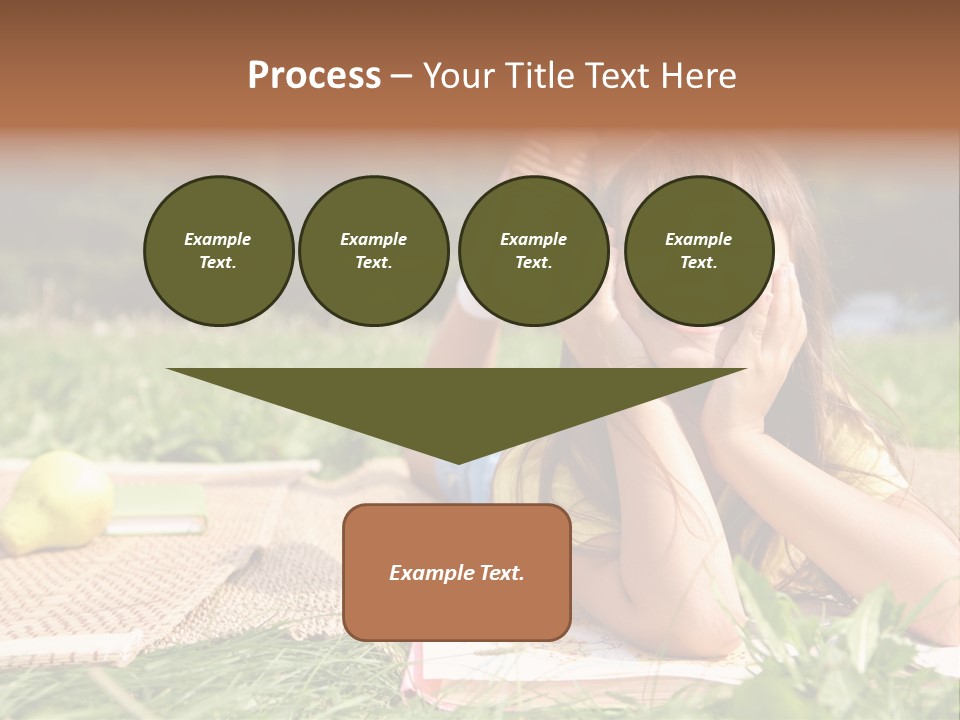 Process – Your Title Text Here

Example Text.

Example Text.

Example Text.

Example Text.

Example Text.